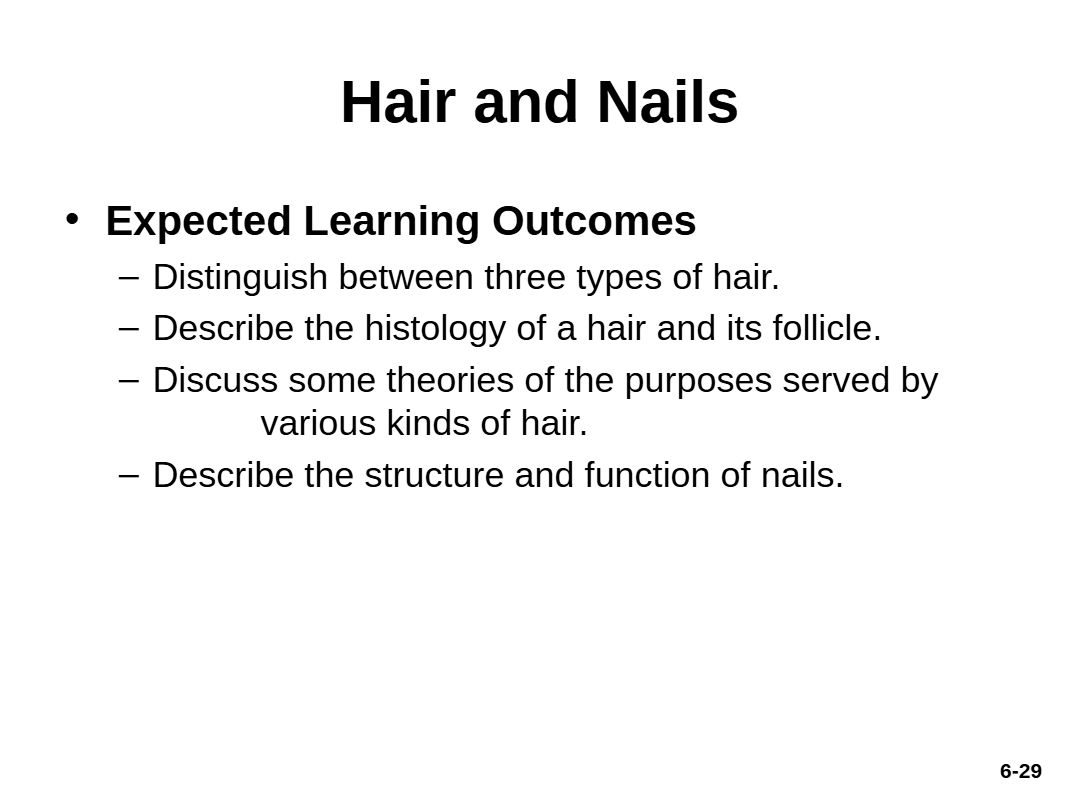 Hair and Nails

• Expected Learning Outcomes
– Distinguish between three types of hair.
– Describe the histology of a hair and its follicle.
– Discuss some theories of the purposes served by various kinds of hair.
– Describe the structure and function of nails.

6-29